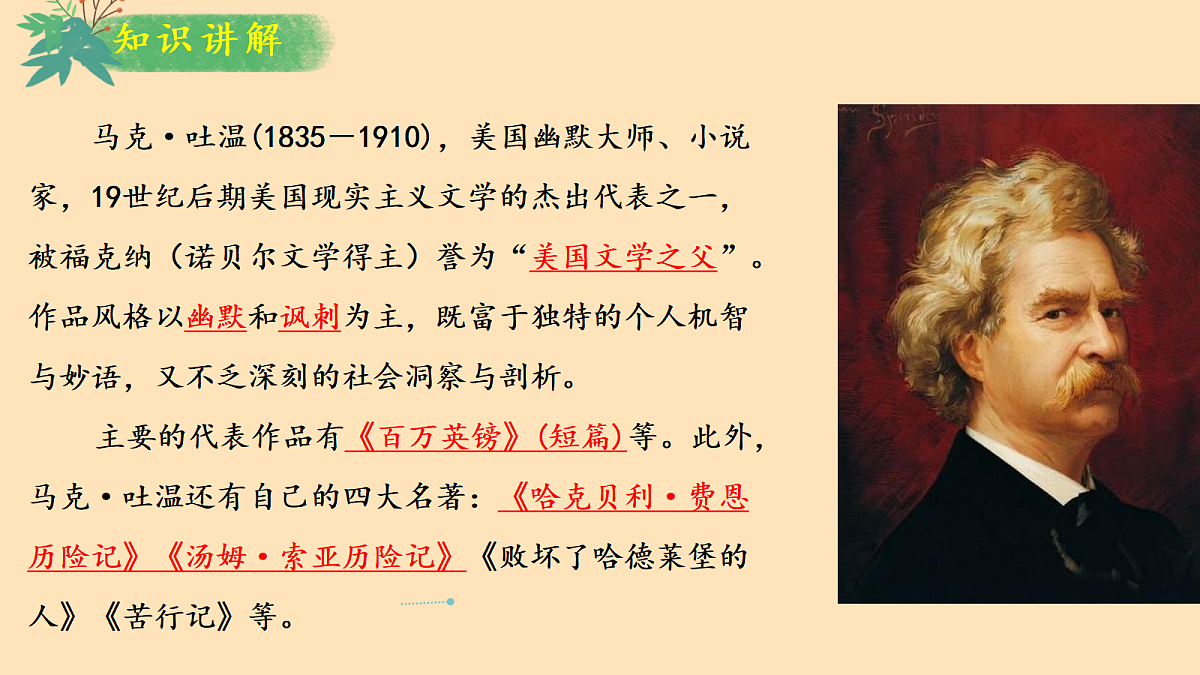 知识讲解

马克·吐温(1835—1910)，美国幽默大师、小说家，19世纪后期美国现实主义文学的杰出代表之一，被福克纳（诺贝尔文学得主）誉为“美国文学之父”。作品风格以幽默和讽刺为主，既富于独特的个人机智与妙语，又不乏深刻的社会洞察与剖析。

主要的代表作品有《百万英镑》(短篇)等。此外，马克·吐温还有自己的四大名著：《哈克贝利·费恩历险记》《汤姆·索亚历险记》《败坏了哈德莱堡的人》《苦行记》等。